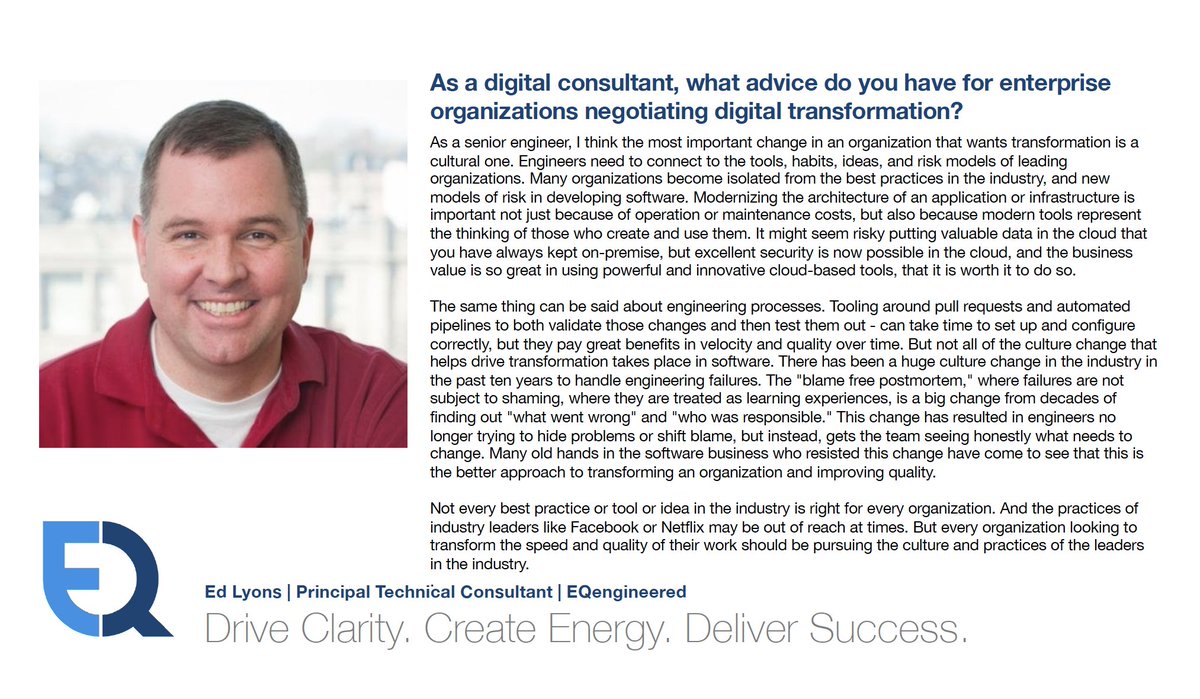 As a digital consultant, what advice do you have for enterprise organizations negotiating digital transformation?

As a senior engineer, I think the most important change in an organization that wants transformation is a cultural one. Engineers need to connect to the tools, habits, ideas, and risk models of leading organizations. Many organizations become isolated from the best practices in the industry, and new models of risk in developing software. Modernizing the architecture of an application or infrastructure is important not just because of operation or maintenance costs, but also because modern tools represent the thinking of those who create and use them. It might seem risky putting valuable data in the cloud that you have always kept on-premise, but excellent security is now possible in the cloud, and the business value is so great in using powerful and innovative cloud-based tools, that it is worth it to do so.

The same thing can be said about engineering processes. Tooling around pull requests and automated pipelines to both validate those changes and then test them out - can take time to set up and configure correctly, but they pay great benefits in velocity and quality over time. But not all of the culture change that helps drive transformation takes place in software. There has been a huge culture change in the industry in the past ten years to handle engineering failures. The "blame free postmortem," where failures are not subject to shaming, where they are treated as learning experiences, is a big change from decades of finding out "what went wrong" and "who was responsible." This change has resulted in engineers no longer trying to hide problems or shift blame, but instead, gets the team seeing honestly what needs to change. Many old hands in the software business who resisted this change have come to see that this is the better approach to transforming an organization and improving quality.

Not every best practice or tool or idea in the industry is right for every organization. And the practices of industry leaders like Facebook or Netflix may be out of reach at times. But every organization looking to transform the speed and quality of their work should be pursuing the culture and practices of the leaders in the industry.

EQ

Ed Lyons | Principal Technical Consultant | EQengineered

Drive Clarity. Create Energy. Deliver Success.